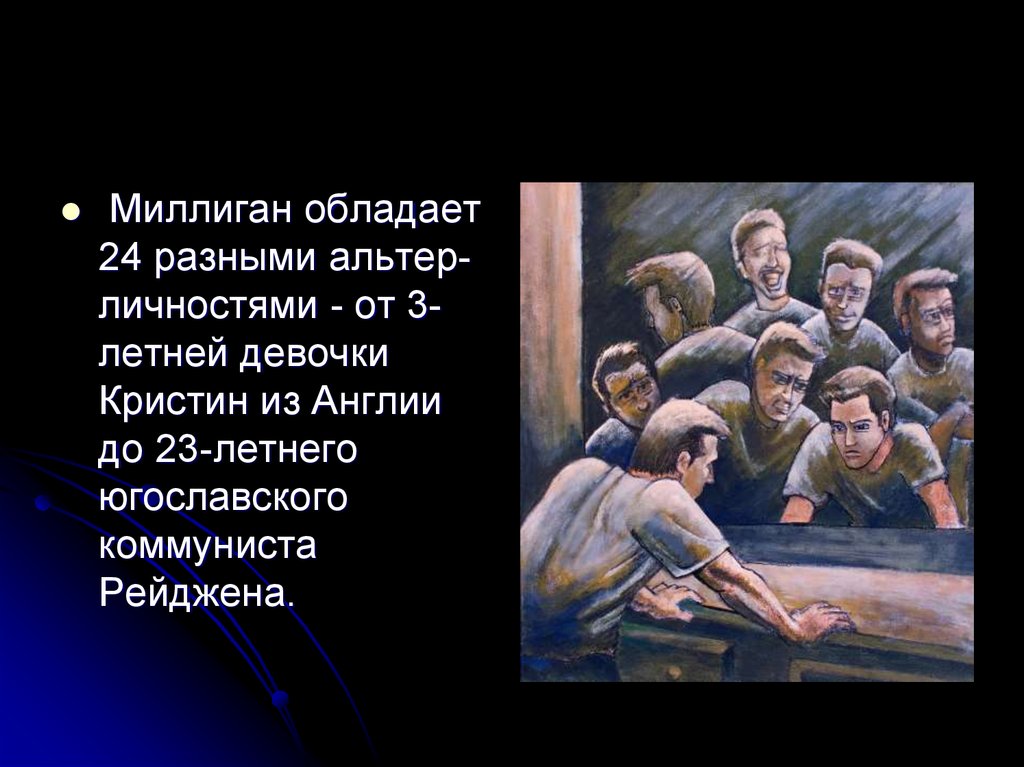 Миллиган обладает 24 разными альтер-личностями - от 3-летней девочки Кристин из Англии до 23-летнего югославского коммуниста Рейджена.